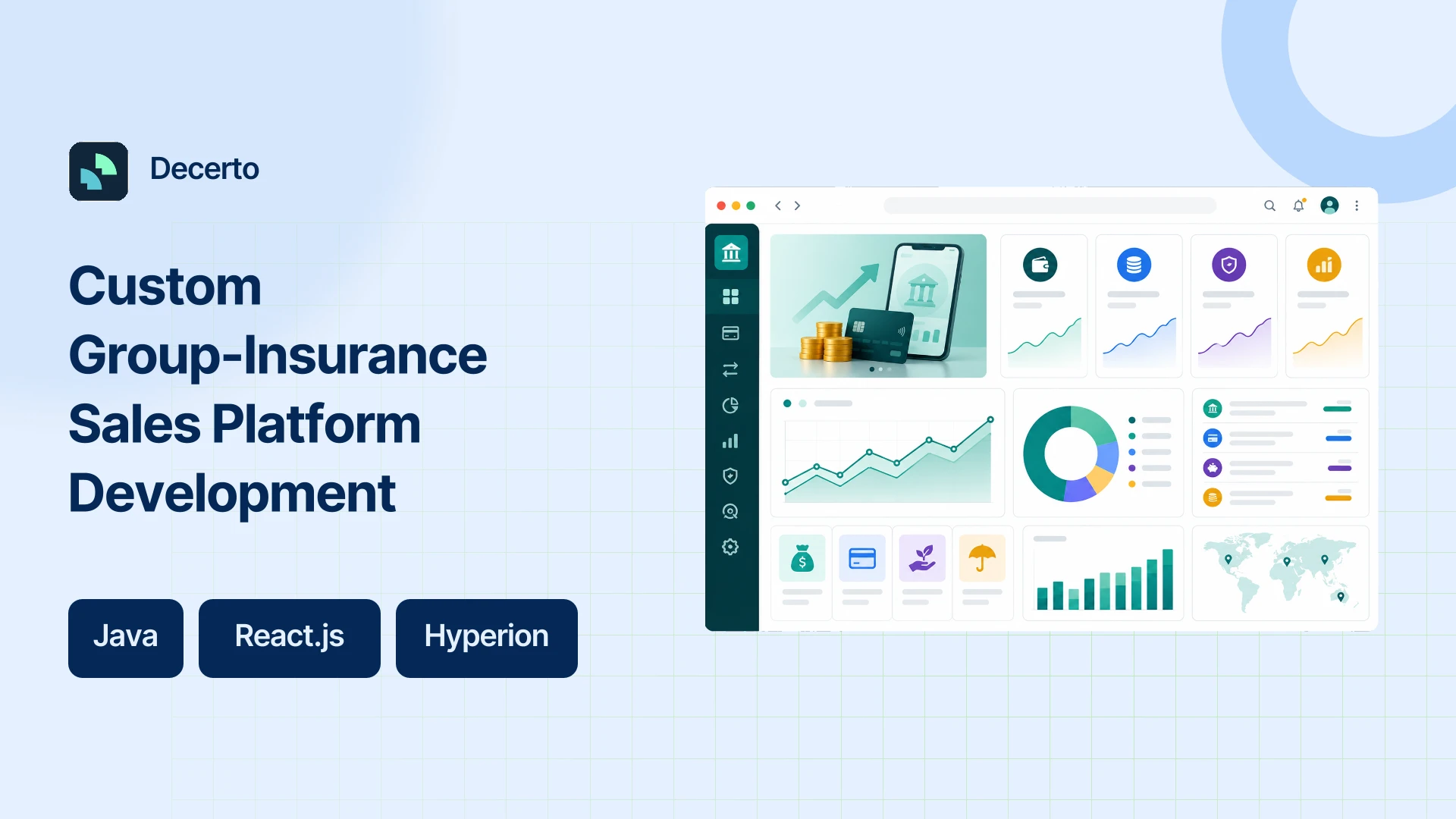 Decerto

Custom Group-Insurance Sales Platform Development

Java

React.js

Hyperion